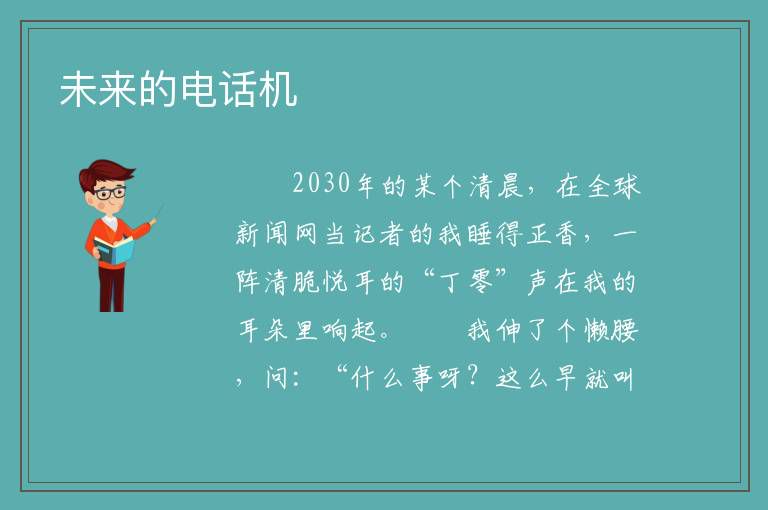 未来的电话机

2030年的某个清晨，在全球新闻网当记者的我睡得正香，一阵清脆悦耳的“丁零”声在我的耳朵里响起。　　我伸了个懒腰，问：“什么事呀？这么早就叫